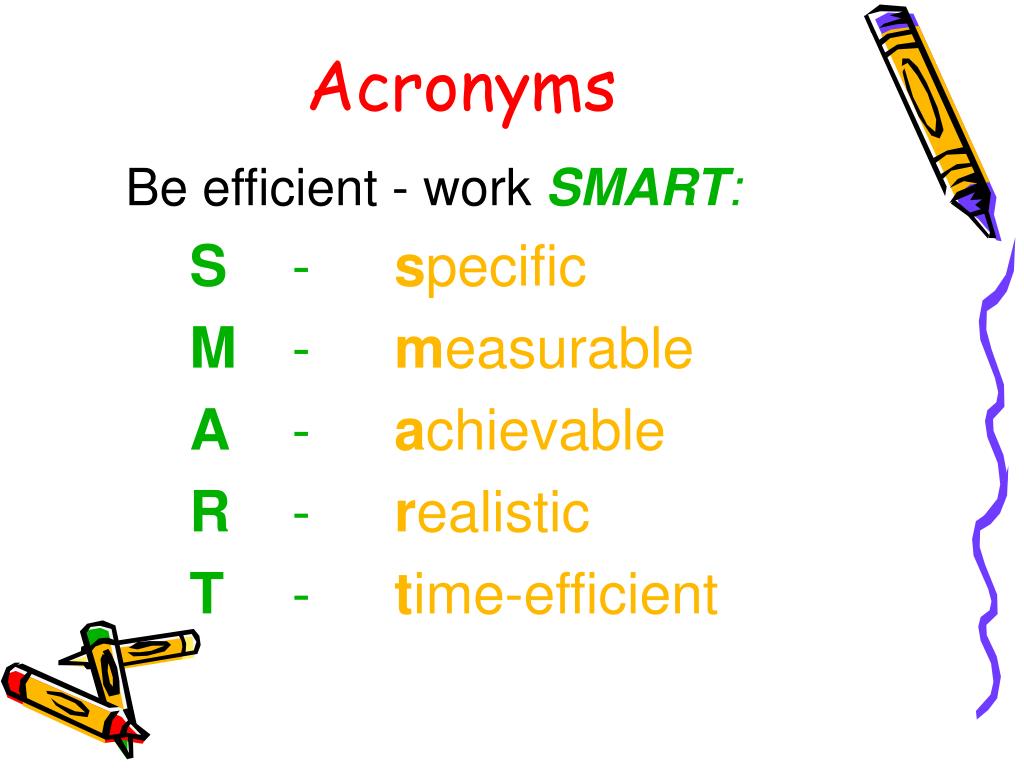 Acronyms

Be efficient - work SMART:

S - specific
M - measurable
A - achievable
R - realistic
T - time-efficient